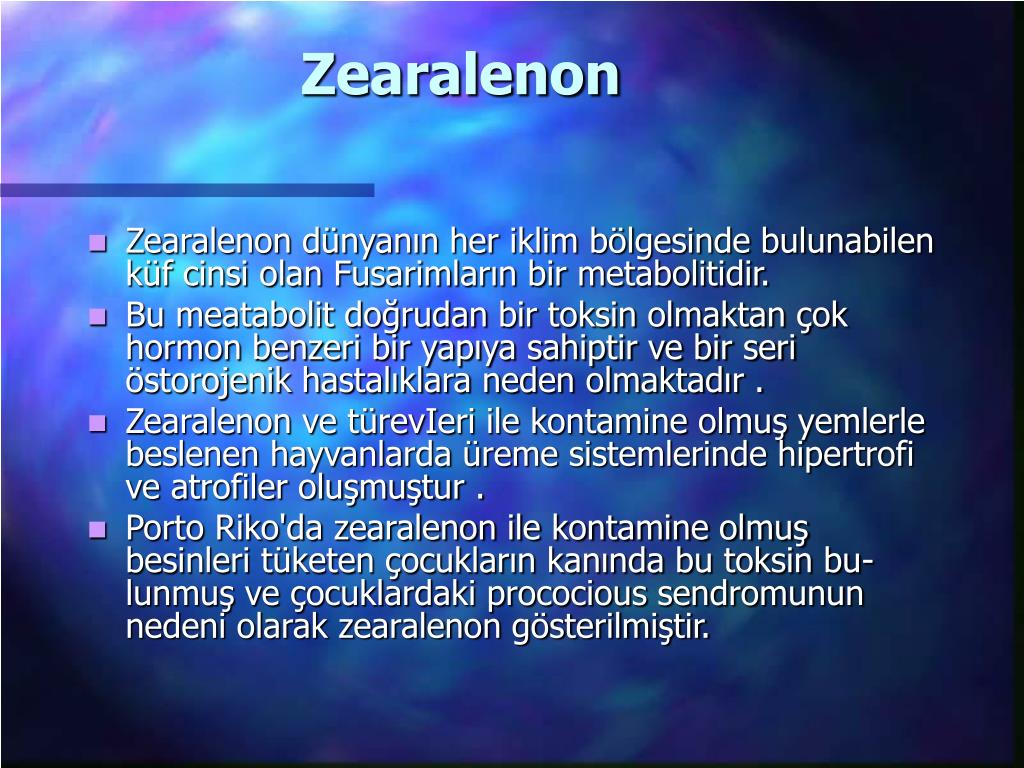 Zearalenon

- Zearalenon dünyanın her iklim bölgesinde bulunabilen küf cinsi olan Fusarimların bir metabolitidir.
- Bu meatabolit doğrudan bir toksin olmaktan çok hormon benzeri bir yapıya sahiptir ve bir seri östorojenik hastalıklara neden olmaktadır .
- Zearalenon ve türevIeri ile kontamine olmuş yemlerle beslenen hayvanlarda üreme sistemlerinde hipertrofi ve atrofiler oluşmuştur .
- Porto Riko'da zearalenon ile kontamine olmuş besinleri tüketen çocukların kanında bu toksin bulunmuş ve çocuklardaki prococious sendromunun nedeni olarak zearalenon gösterilmiştir.